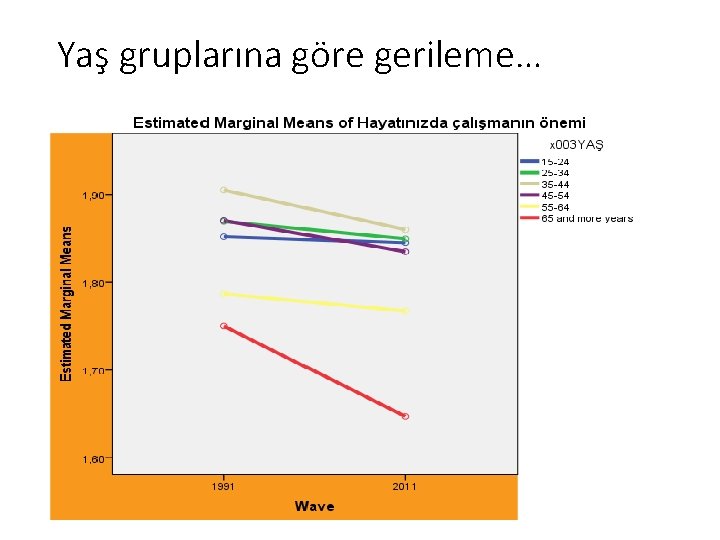 Yaş gruplarına göre gerileme…

Estimated Marginal Means of Hayatınızda çalışmanın önemi

x003YAŞ
15-24
25-34
35-44
45-54
55-64
65 and more years

Estimated Marginal Means

1,90
1,80
1,70
1,60

1991
2011

Wave